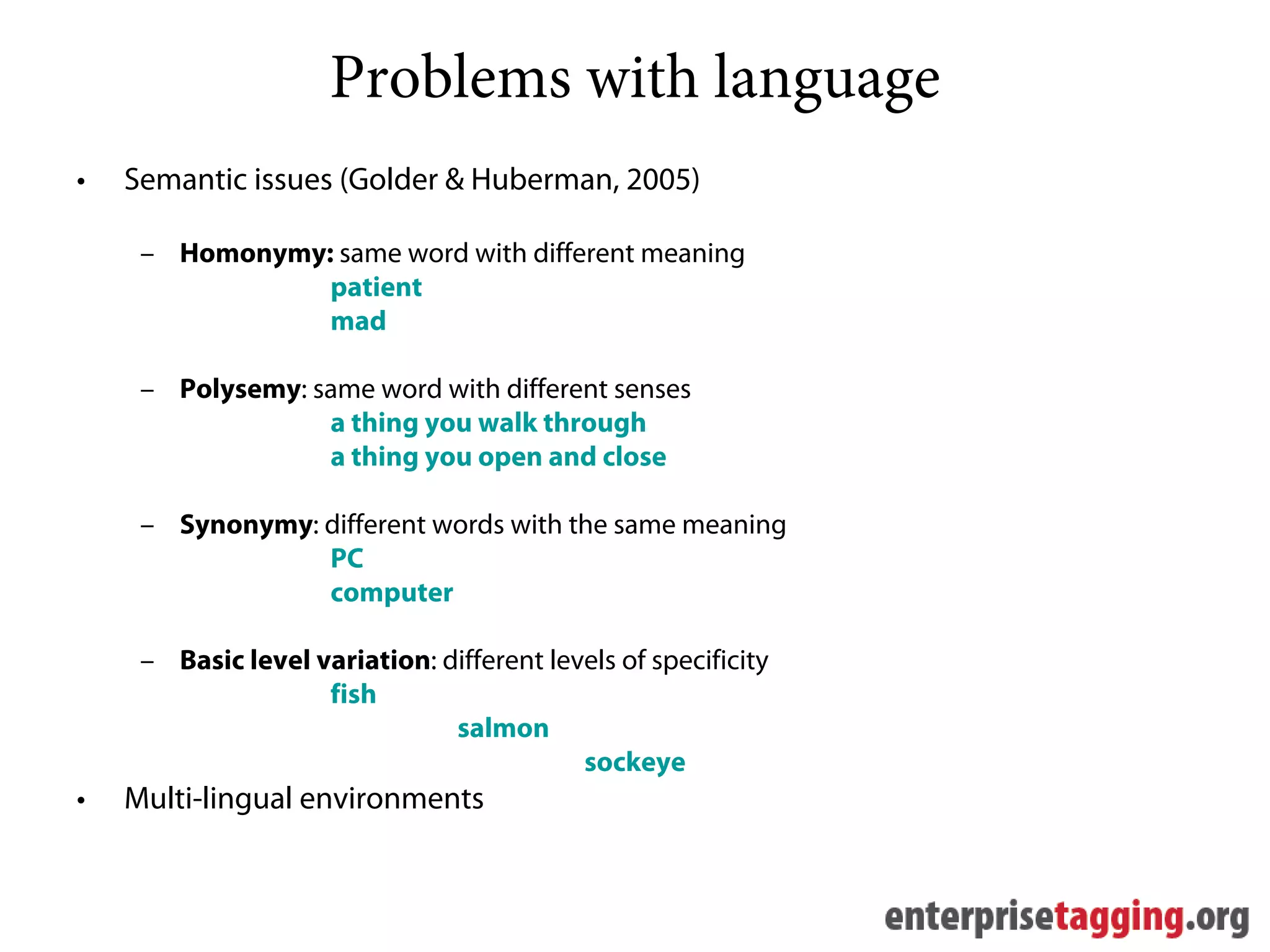 Problems with language

• Semantic issues (Golder & Huberman, 2005)

– **Homonymy:** same word with different meaning
patient
mad

– **Polysemy**: same word with different senses
a thing you walk through
a thing you open and close

– **Synonymy**: different words with the same meaning
PC
computer

– **Basic level variation**: different levels of specificity
fish
salmon
sockeye

• Multi-lingual environments

enterprisetagging.org